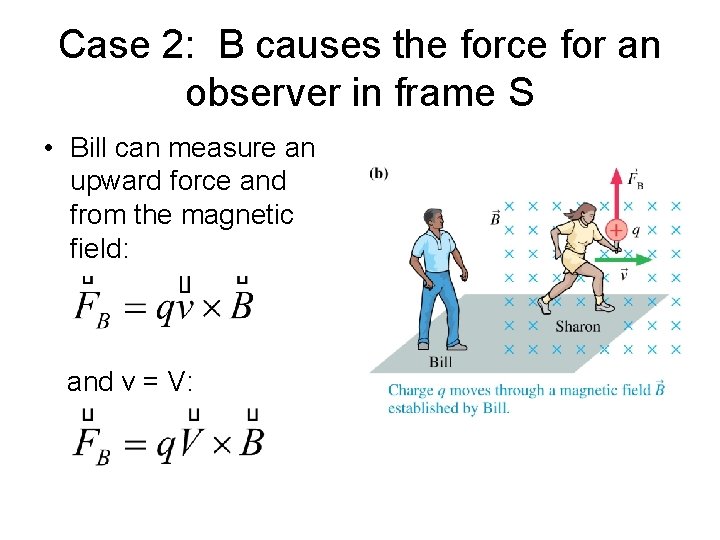 Case 2: B causes the force for an observer in frame S

• Bill can measure an upward force and from the magnetic field:

$\vec{F}_B = q\vec{v} \times \vec{B}$

and v = V:

$\vec{F}_B = q\vec{V} \times \vec{B}$

(b)

$\vec{F}_B$

$\vec{B}$

$q$

$\vec{v}$

Sharon

Bill

Charge $q$ moves through a magnetic field $\vec{B}$ established by Bill.